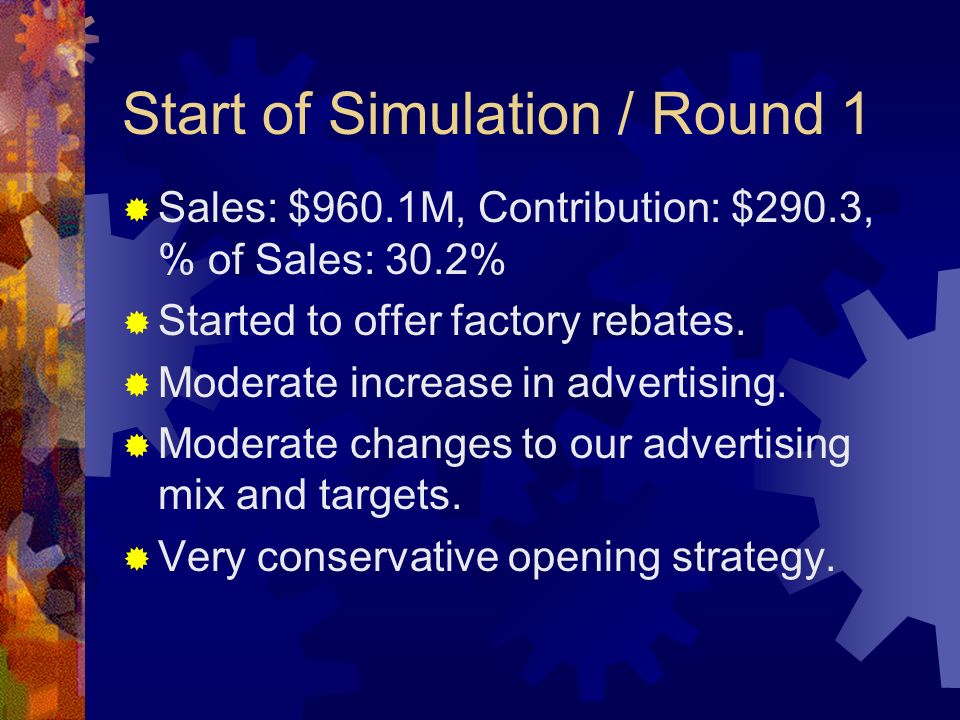 Start of Simulation / Round 1

Sales: \$960.1M, Contribution: \$290.3, % of Sales: 30.2%

Started to offer factory rebates.

Moderate increase in advertising.

Moderate changes to our advertising mix and targets.

Very conservative opening strategy.